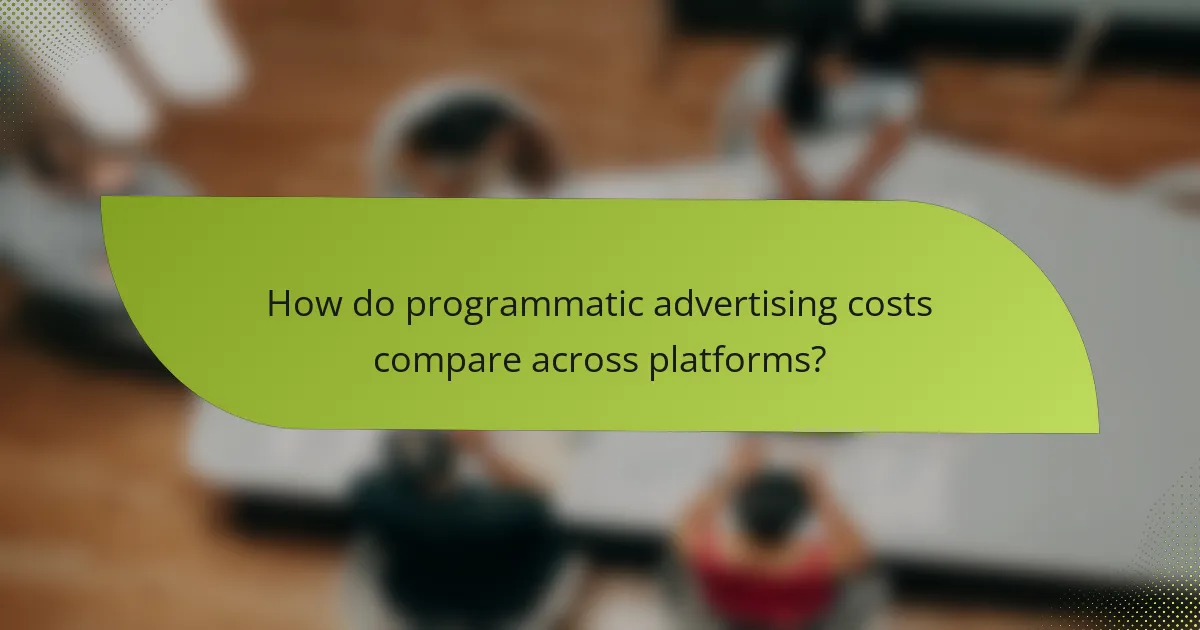 How do programmatic advertising costs compare across platforms?